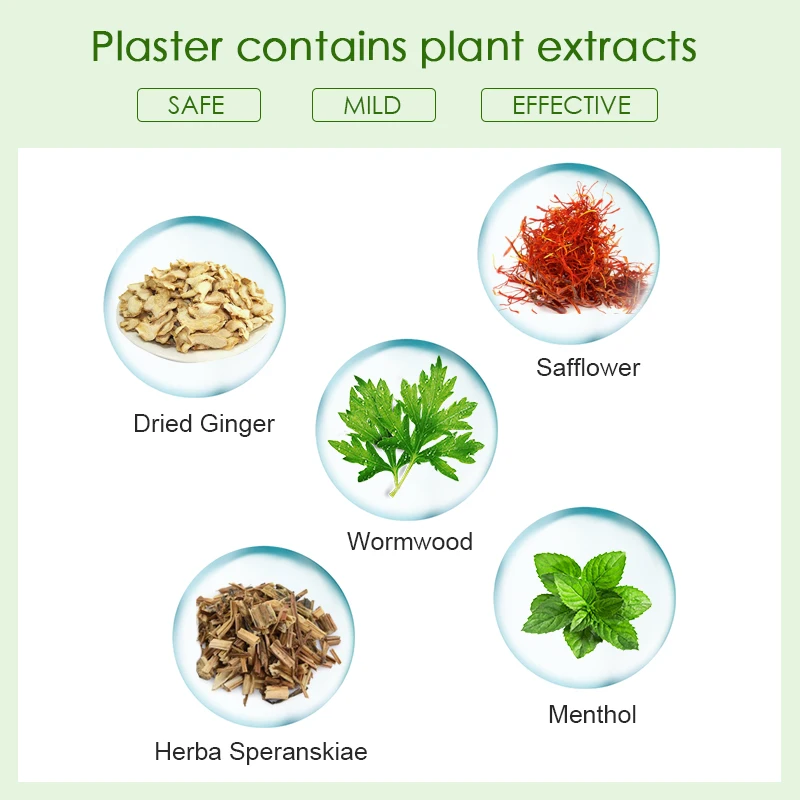 Plaster contains plant extracts

SAFE

MILD

EFFECTIVE

Safflower

Dried Ginger

Wormwood

Menthol

Herba Speranskiae